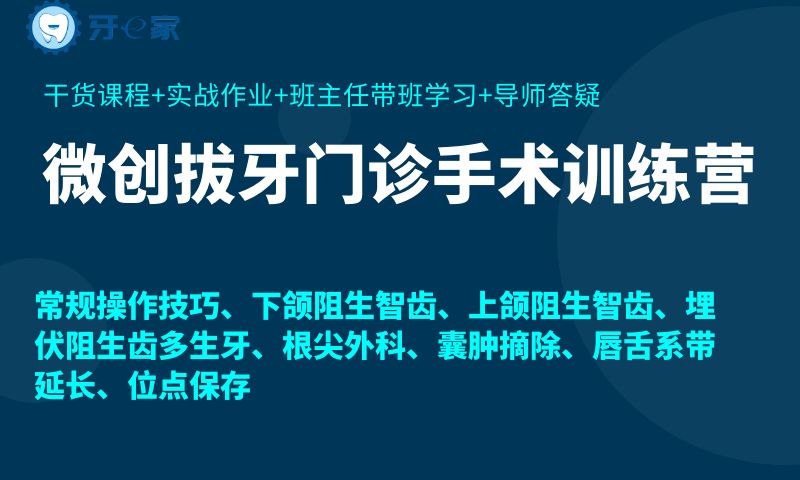 牙e家

干货课程+实战作业+班主任带班学习+导师答疑

微创拔牙门诊手术训练营

常规操作技巧、下颌阻生智齿、上颌阻生智齿、埋伏阻生齿多生牙、根尖外科、囊肿摘除、唇舌系带延长、位点保存